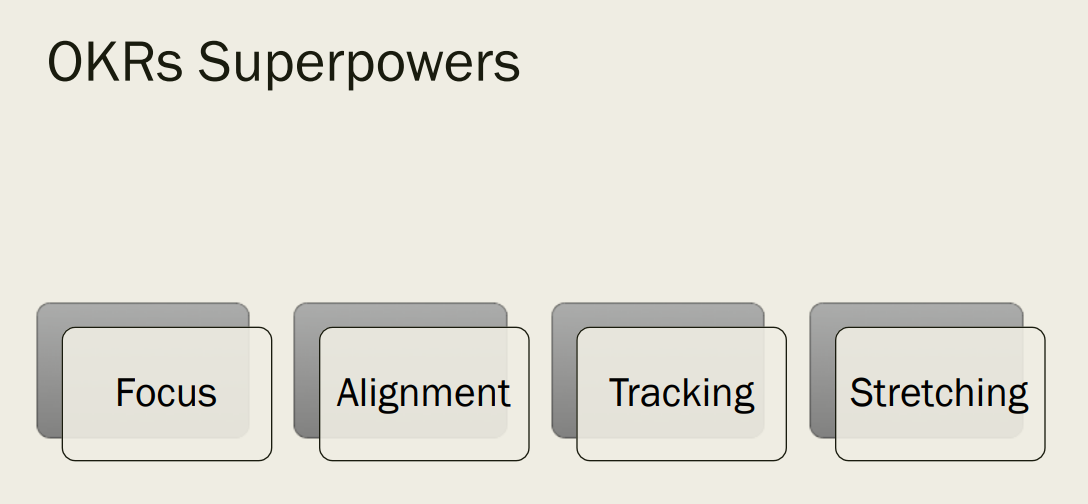 OKRs Superpowers

Focus

Alignment

Tracking

Stretching